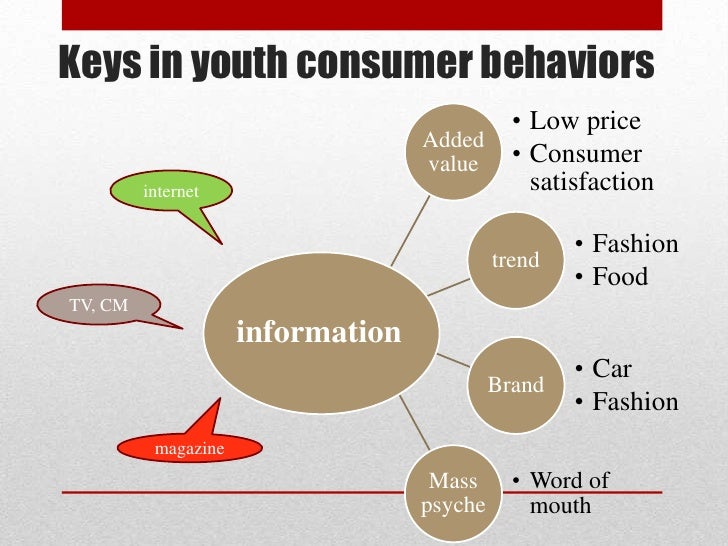 Keys in youth consumer behaviors

internet

TV, CM

magazine

information

Added value
• Low price
• Consumer satisfaction

trend
• Fashion
• Food

Brand
• Car
• Fashion

Mass psyche
• Word of mouth